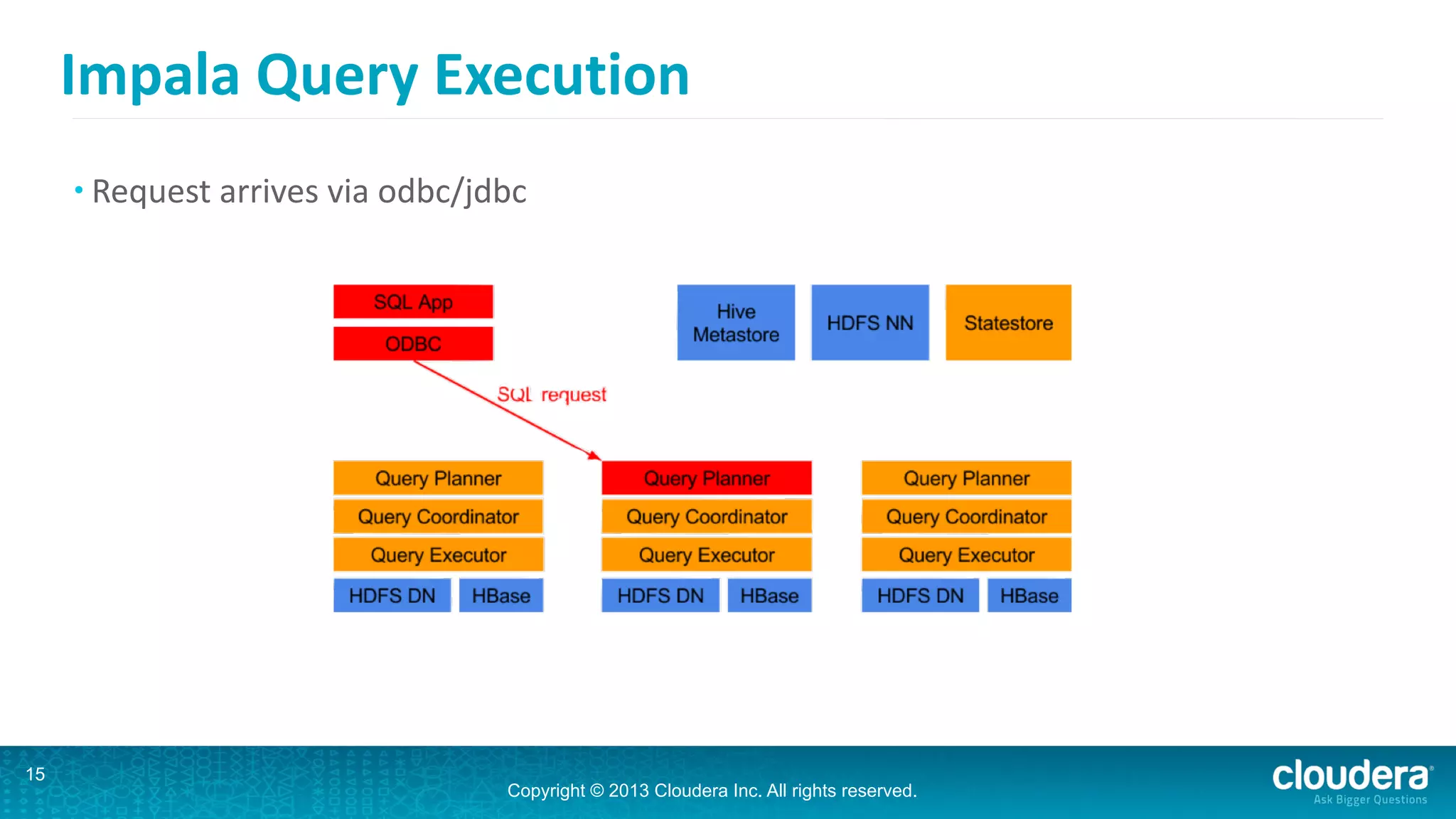 Impala Query Execution

• Request arrives via odbc/jdbc

SQL App
ODBC

Hive Metastore

HDFS NN

Statestore

SQL request

Query Planner
Query Coordinator
Query Executor
HDFS DN
HBase

Query Planner
Query Coordinator
Query Executor
HDFS DN
HBase

Query Planner
Query Coordinator
Query Executor
HDFS DN
HBase

15

Copyright © 2013 Cloudera Inc. All rights reserved.

cloudera
Ask Bigger Questions